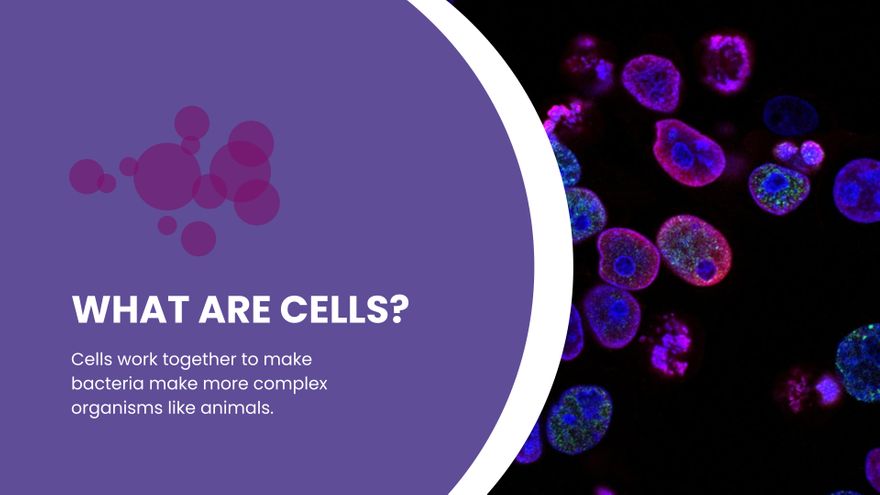 WHAT ARE CELLS?

Cells work together to make bacteria make more complex organisms like animals.